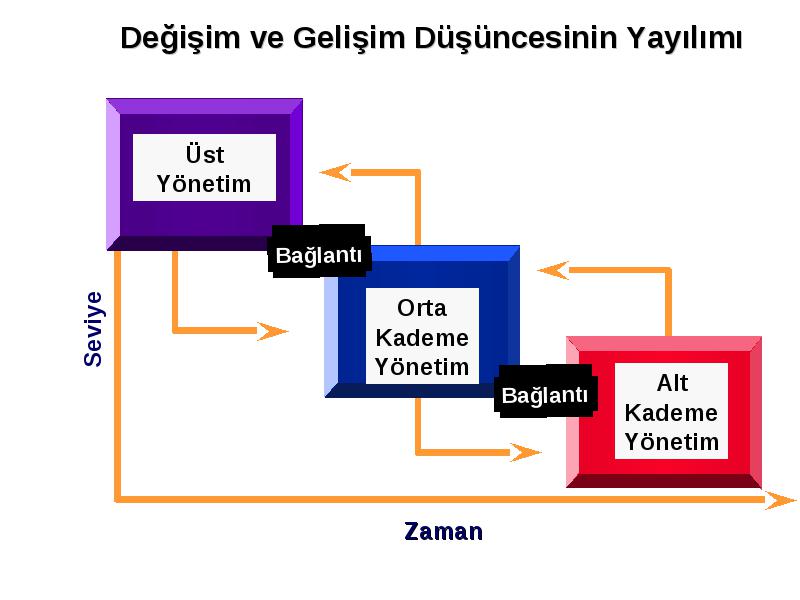 Değişim ve Gelişim Düşüncesinin Yayılımı

Üst Yönetim

Bağlantı

Orta Kademe Yönetim

Bağlantı

Alt Kademe Yönetim

Seviye

Zaman